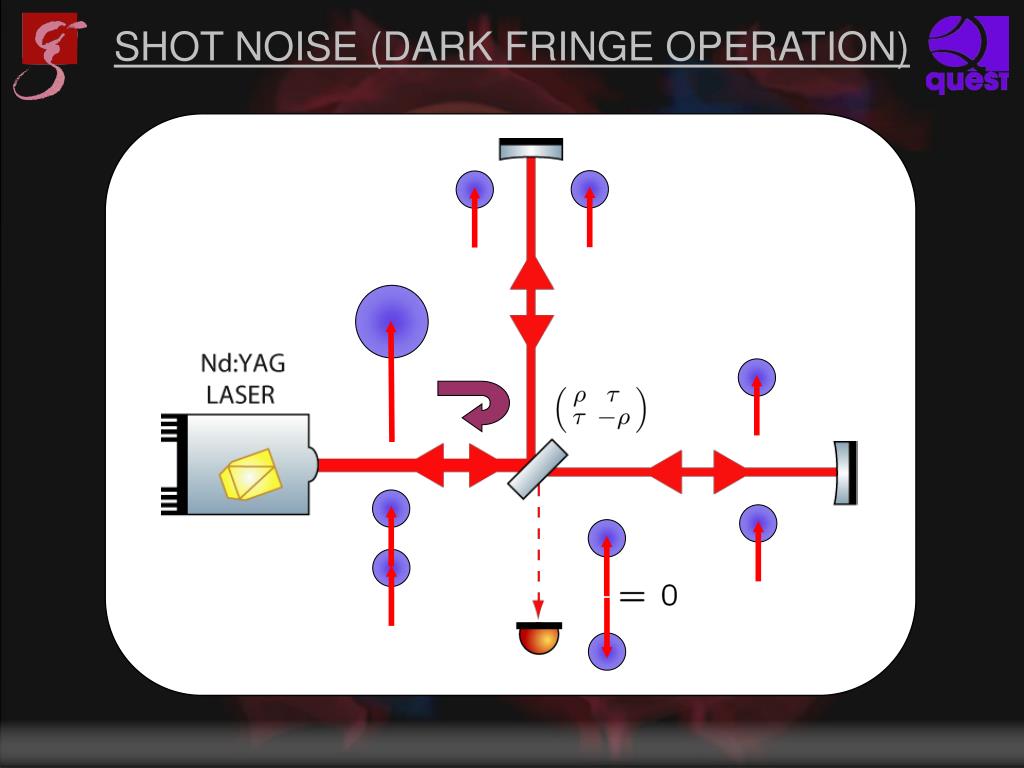 SHOT NOISE (DARK FRINGE OPERATION)

quest

Nd:YAG LASER

$\begin{pmatrix} \rho & \tau \\ \tau & -\rho \end{pmatrix}$

$= 0$